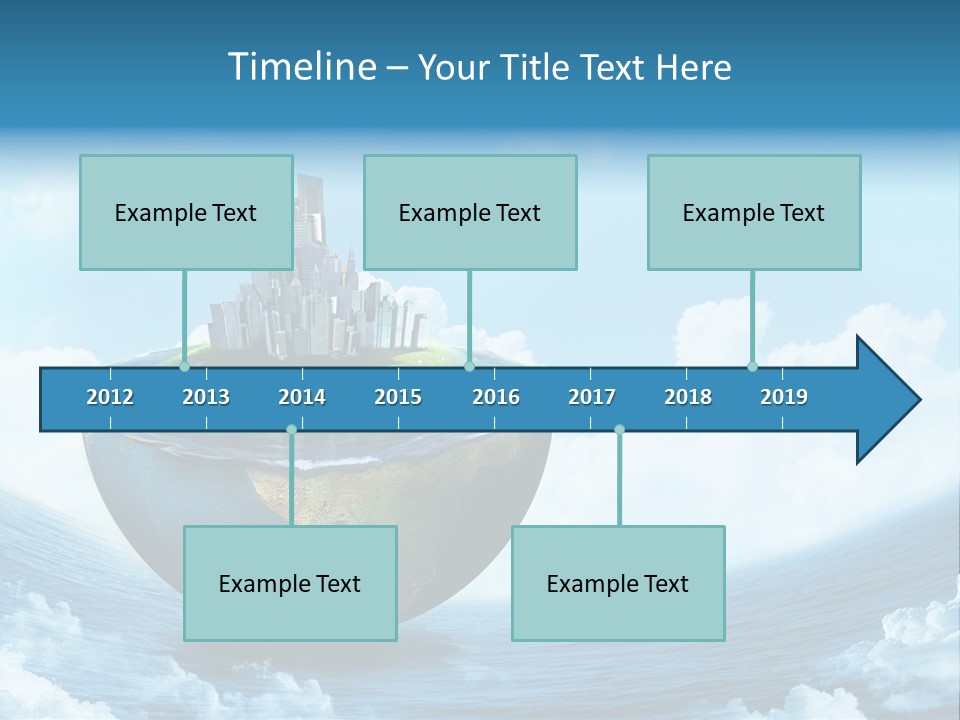 Timeline – Your Title Text Here

Example Text

Example Text

Example Text

2012 2013 2014 2015 2016 2017 2018 2019

Example Text

Example Text